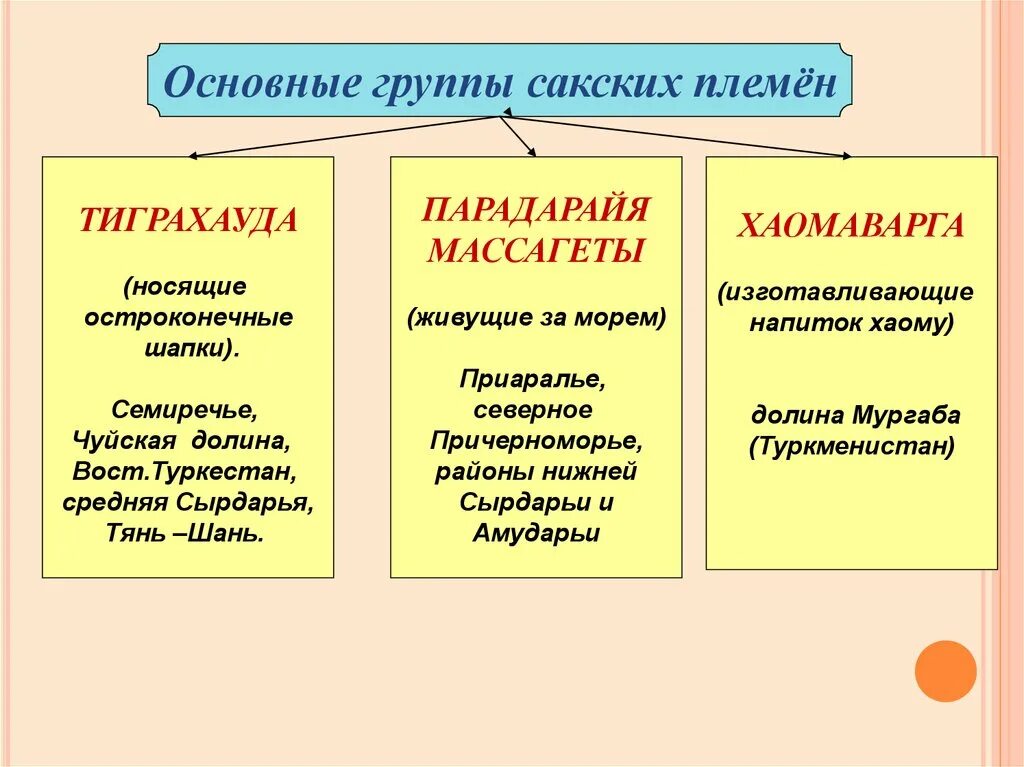 Основные группы сакских племён

ТИГРАХАУДА

(носящие остроконечные шапки).

Семиречье, Чуйская долина, Вост.Туркестан, средняя Сырдарья, Тянь –Шань.

ПАРАДАРАЙЯ МАССАГЕТЫ

(живущие за морем)

Приаралье, северное Причерноморье, районы нижней Сырдарьи и Амударьи

ХАОМАВАРГА

(изготавливающие напиток хаому)

долина Мургаба (Туркменистан)